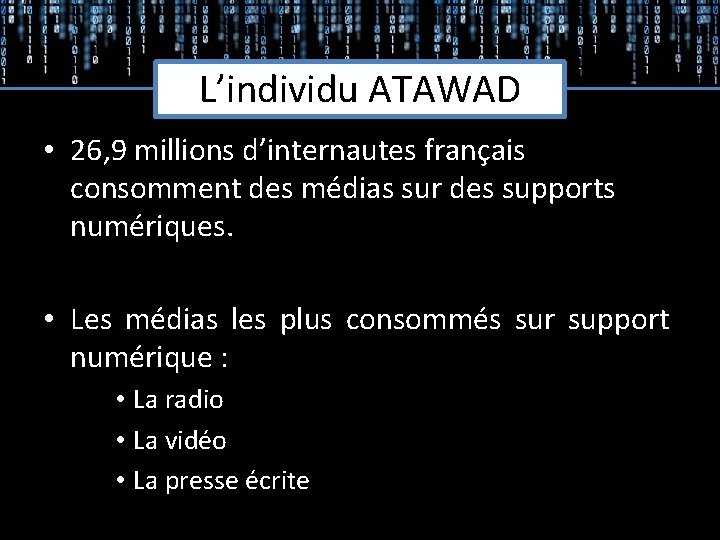 L’individu ATAWAD

• 26,9 millions d’internautes français consomment des médias sur des supports numériques.

• Les médias les plus consommés sur support numérique :
  • La radio
  • La vidéo
  • La presse écrite